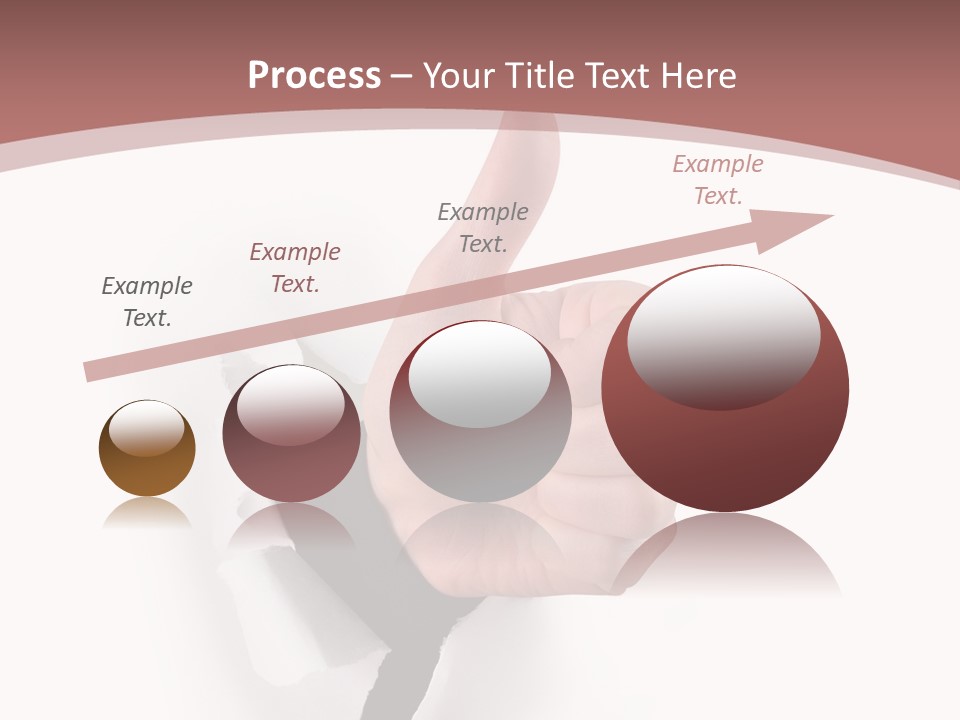 Process – Your Title Text Here

Example Text.

Example Text.

Example Text.

Example Text.